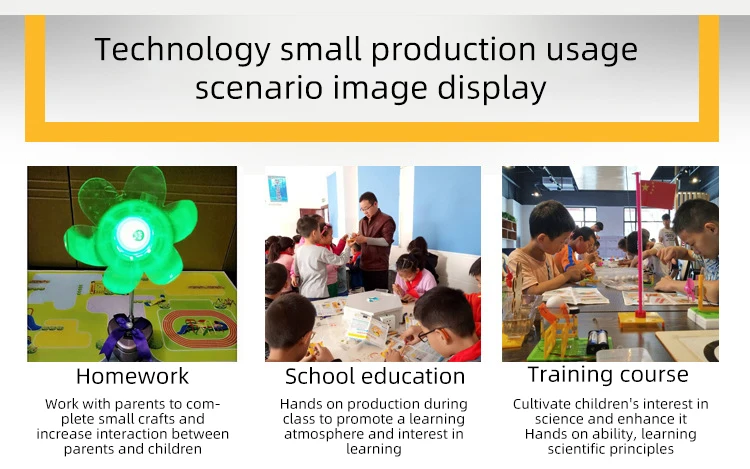 Technology small production usage scenario image display

Homework

Work with parents to complete small crafts and increase interaction between parents and children

School education

Hands on production during class to promote a learning atmosphere and interest in learning

Training course

Cultivate children's interest in science and enhance it Hands on ability, learning scientific principles